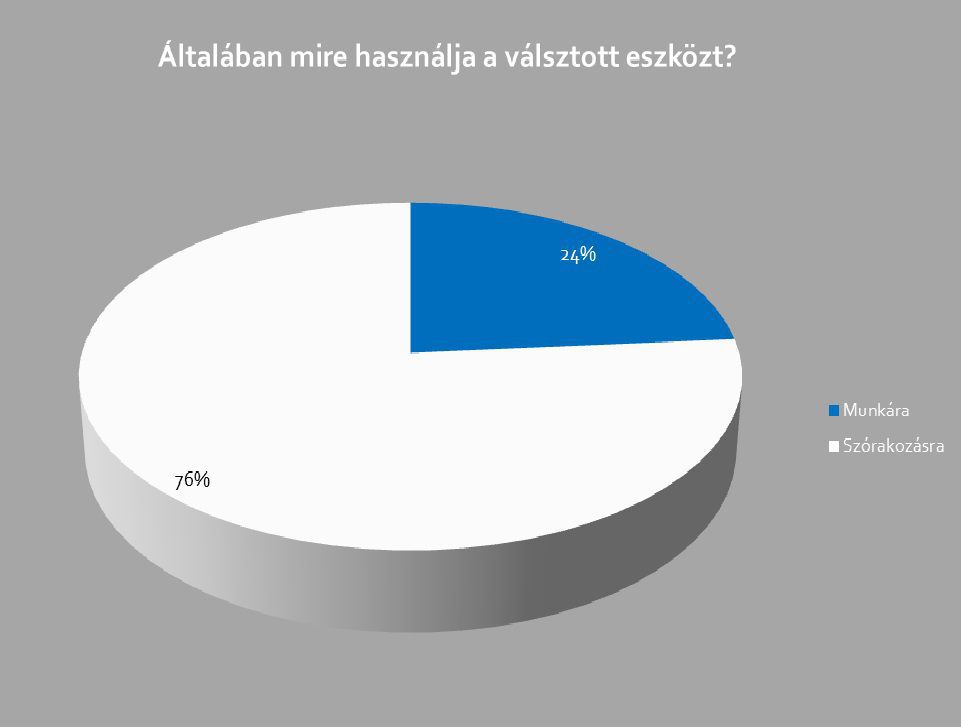 Általában mire használja a válsztott eszközt?

24%

76%

Munkára
Szórakozásra